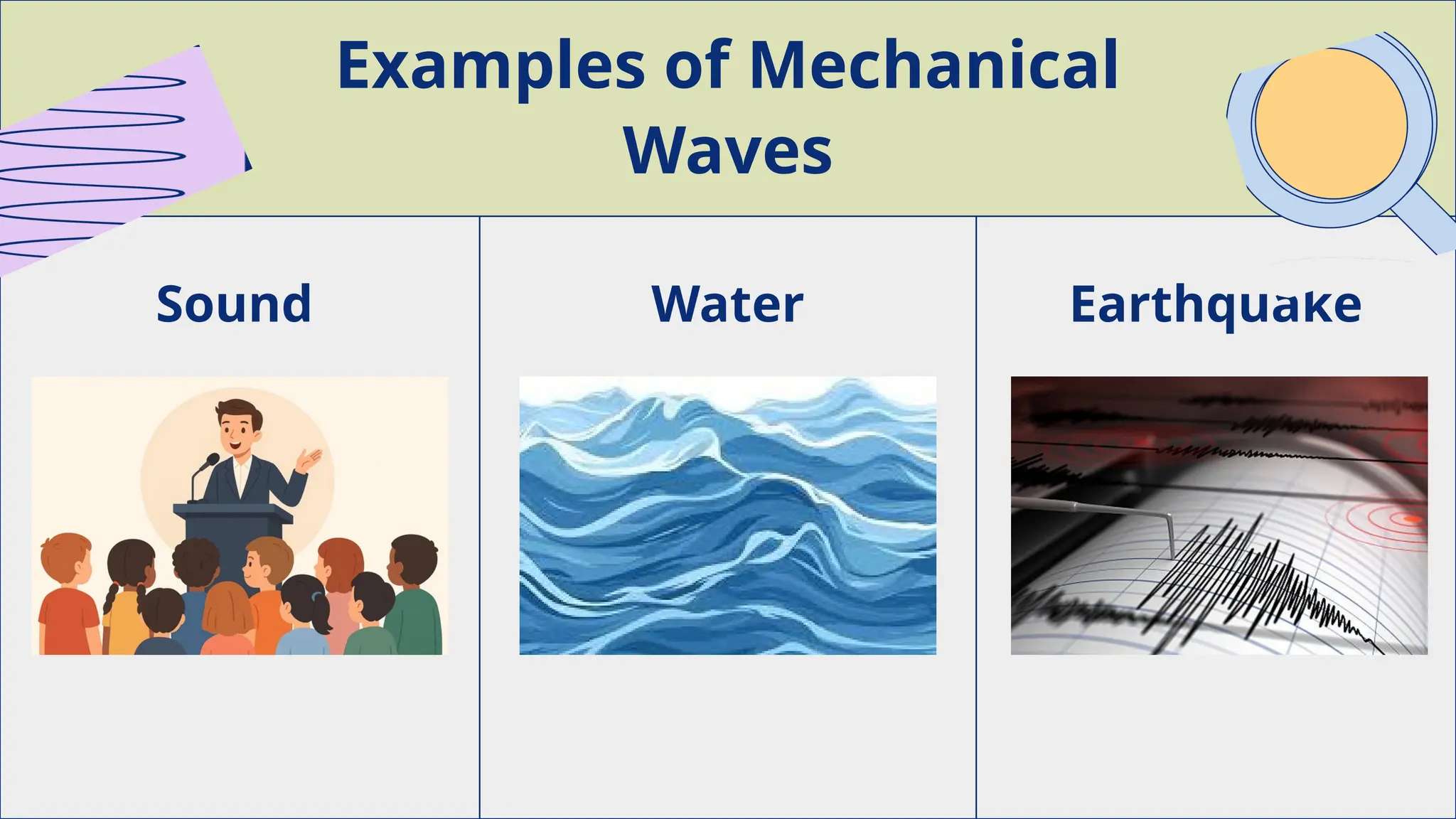 Examples of Mechanical Waves

Sound

Water

Earthquake